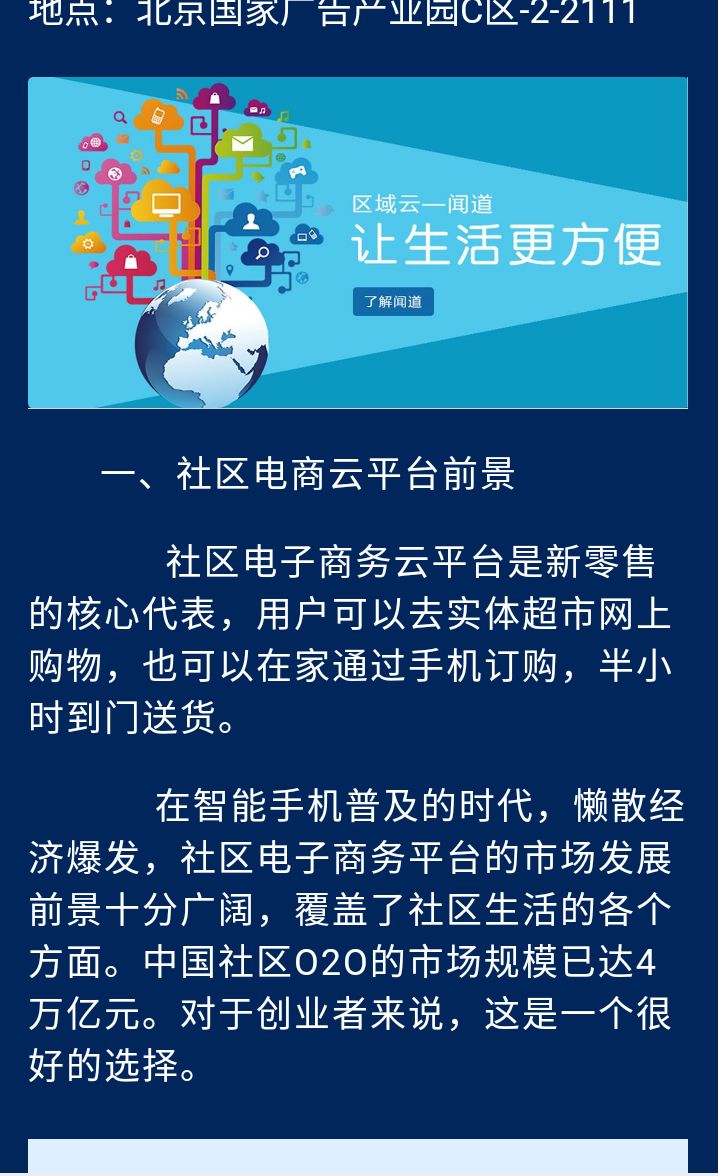 地点：北京国家广告产业园C区-2-2111

区域云—闻道
让生活更方便
了解闻道

一、社区电商云平台前景

社区电子商务云平台是新零售的核心代表，用户可以去实体超市网上购物，也可以在家通过手机订购，半小时到门送货。

在智能手机普及的时代，懒散经济爆发，社区电子商务平台的市场发展前景十分广阔，覆盖了社区生活的各个方面。中国社区O2O的市场规模已达4万亿元。对于创业者来说，这是一个很好的选择。